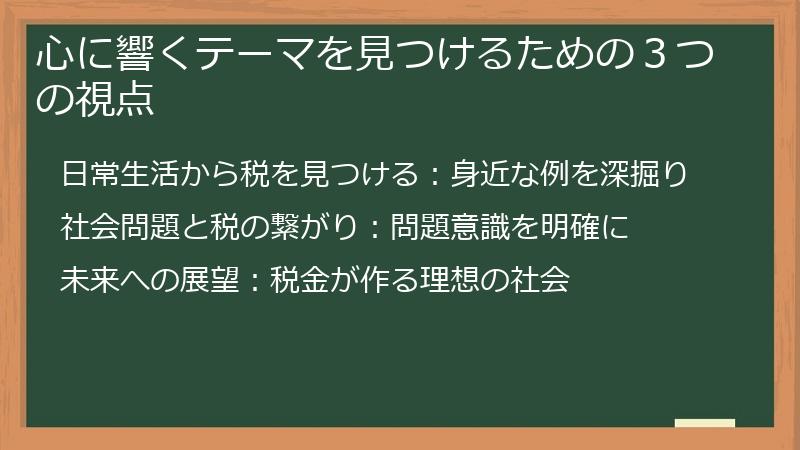 心に響くテーマを見つけるための３つの視点

日常生活から税を見つける：身近な例を深掘り

社会問題と税の繋がり：問題意識を明確に

未来への展望：税金が作る理想の社会